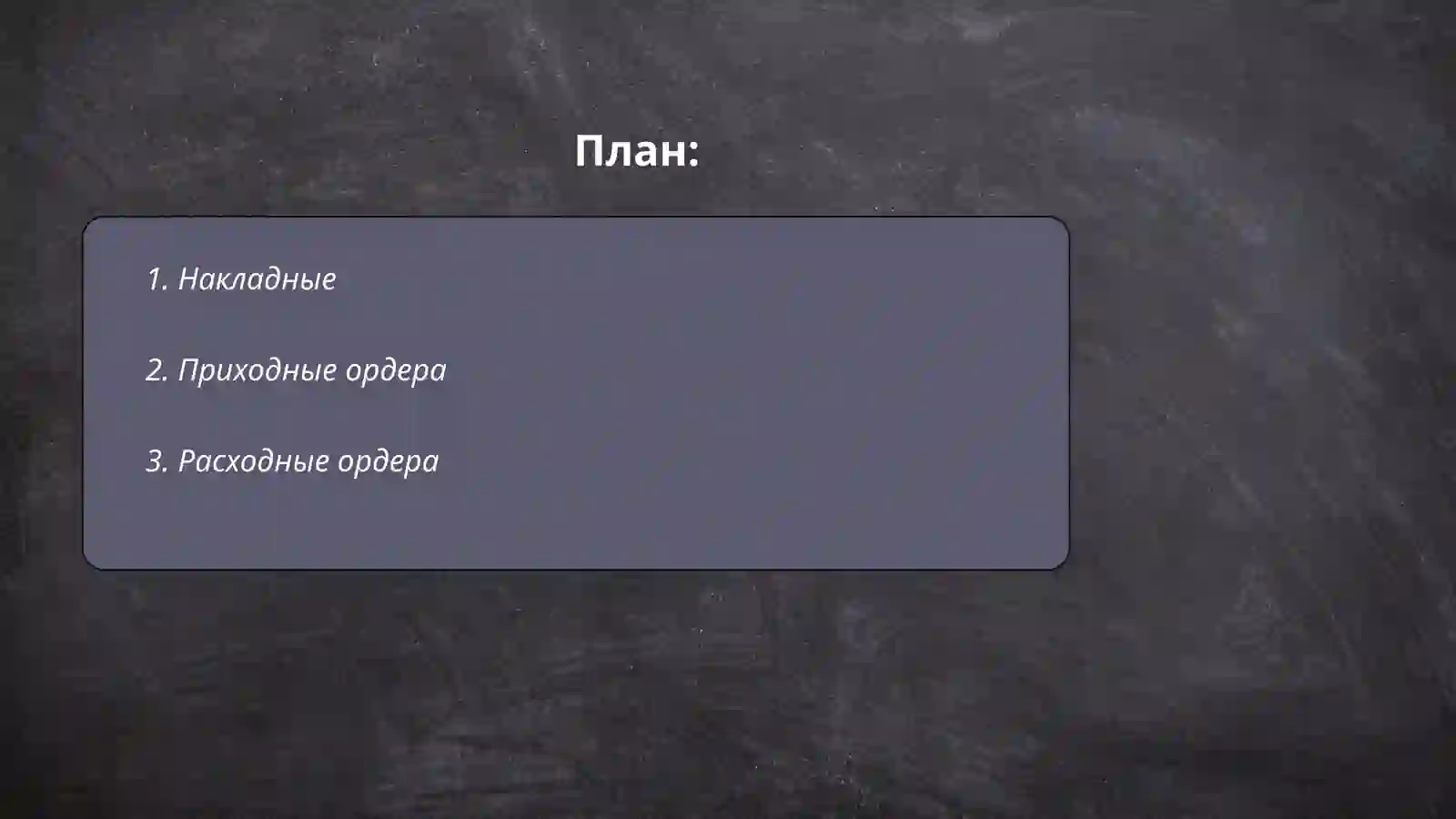 План:

1. Накладные

2. Приходные ордера

3. Расходные ордера